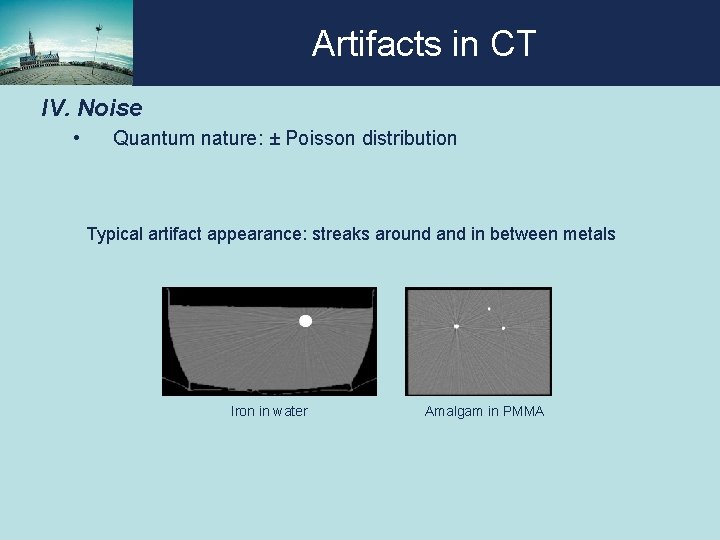 Artifacts in CT

IV. Noise

• Quantum nature: ± Poisson distribution

Typical artifact appearance: streaks around and in between metals

Iron in water

Amalgam in PMMA